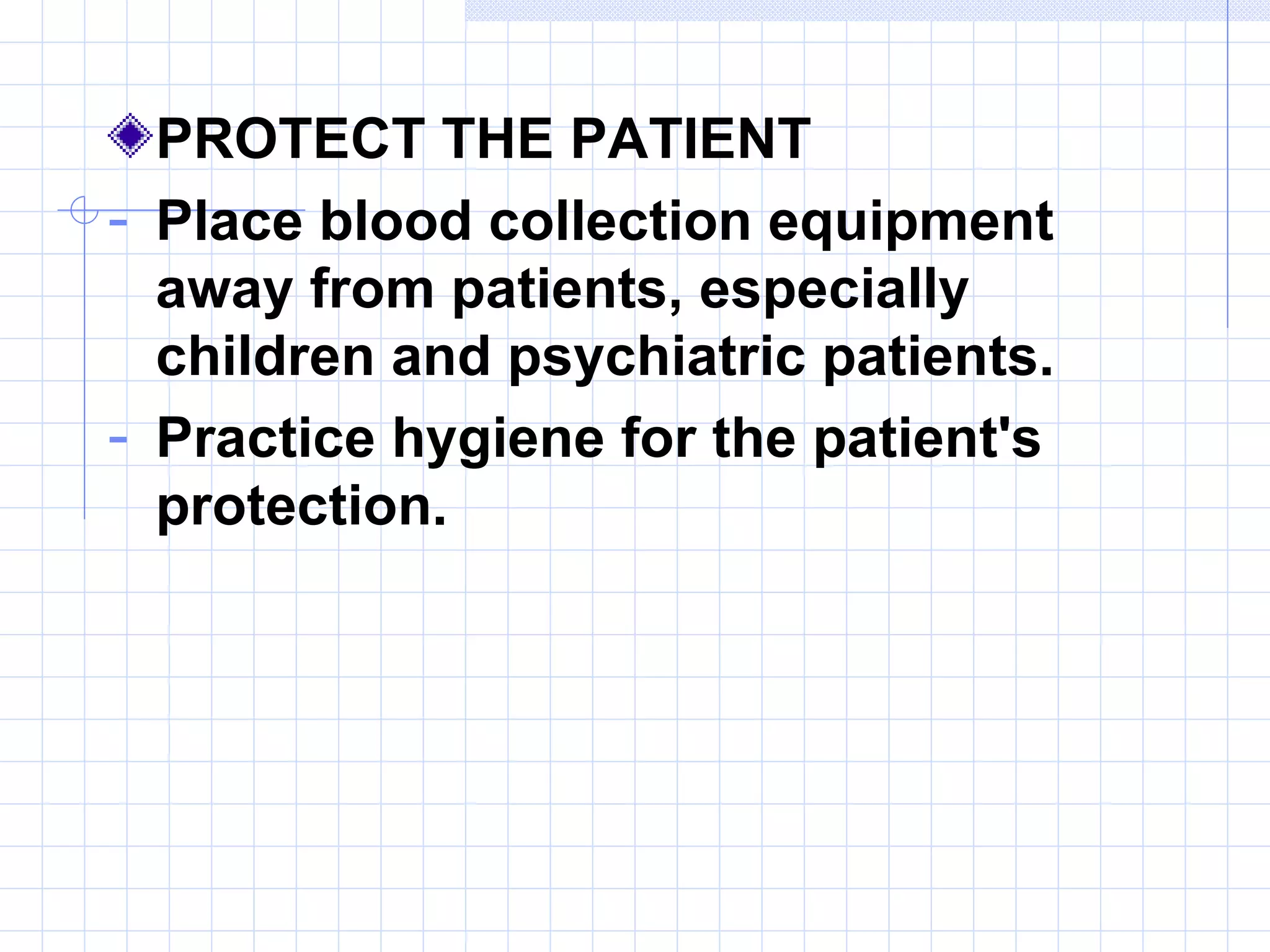 PROTECT THE PATIENT

- Place blood collection equipment away from patients, especially children and psychiatric patients.
- Practice hygiene for the patient's protection.